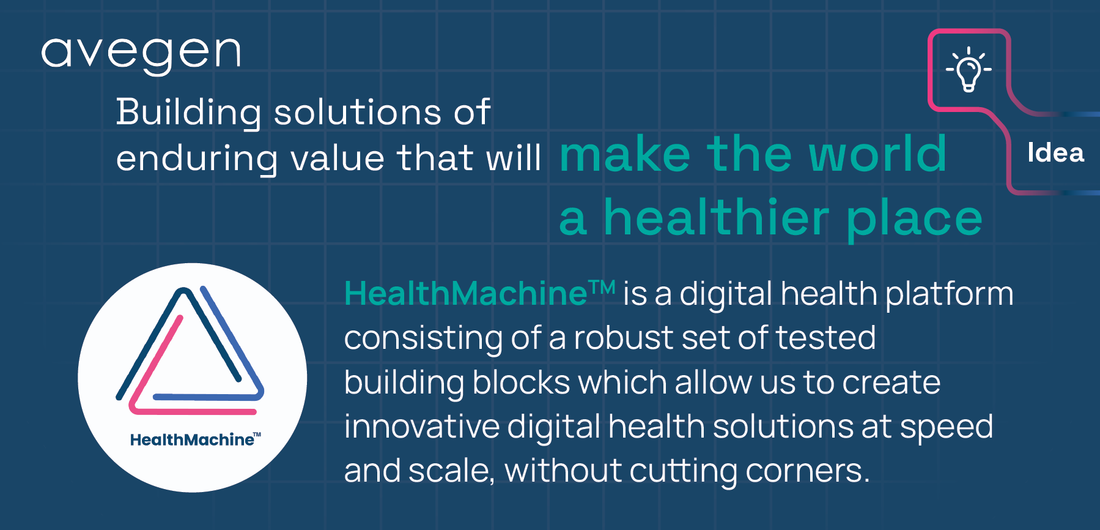 avegen

Building solutions of enduring value that will make the world a healthier place

Idea

HealthMachine™

HealthMachine™ is a digital health platform consisting of a robust set of tested building blocks which allow us to create innovative digital health solutions at speed and scale, without cutting corners.